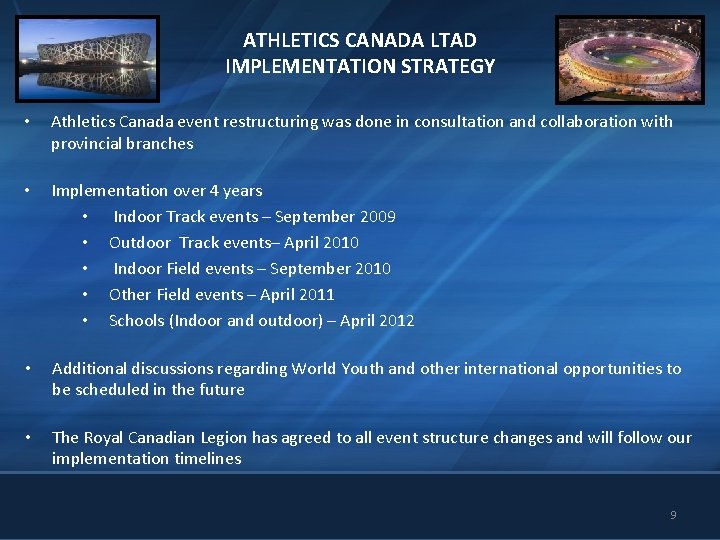 ATHLETICS CANADA LTAD
IMPLEMENTATION STRATEGY

• Athletics Canada event restructuring was done in consultation and collaboration with provincial branches

• Implementation over 4 years
  • Indoor Track events – September 2009
  • Outdoor Track events– April 2010
  • Indoor Field events – September 2010
  • Other Field events – April 2011
  • Schools (Indoor and outdoor) – April 2012

• Additional discussions regarding World Youth and other international opportunities to be scheduled in the future

• The Royal Canadian Legion has agreed to all event structure changes and will follow our implementation timelines

9